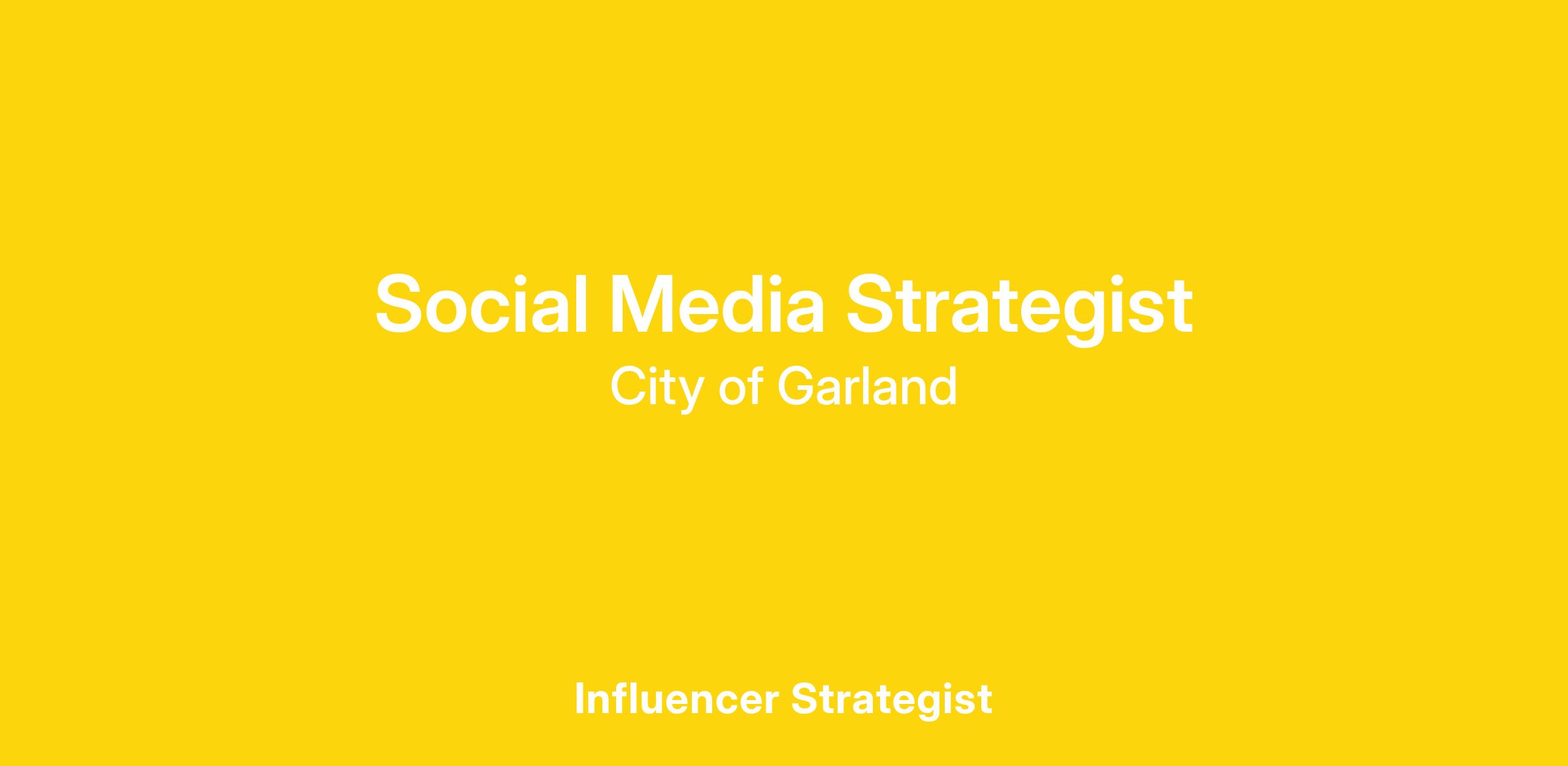 Social Media Strategist

City of Garland

Influencer Strategist